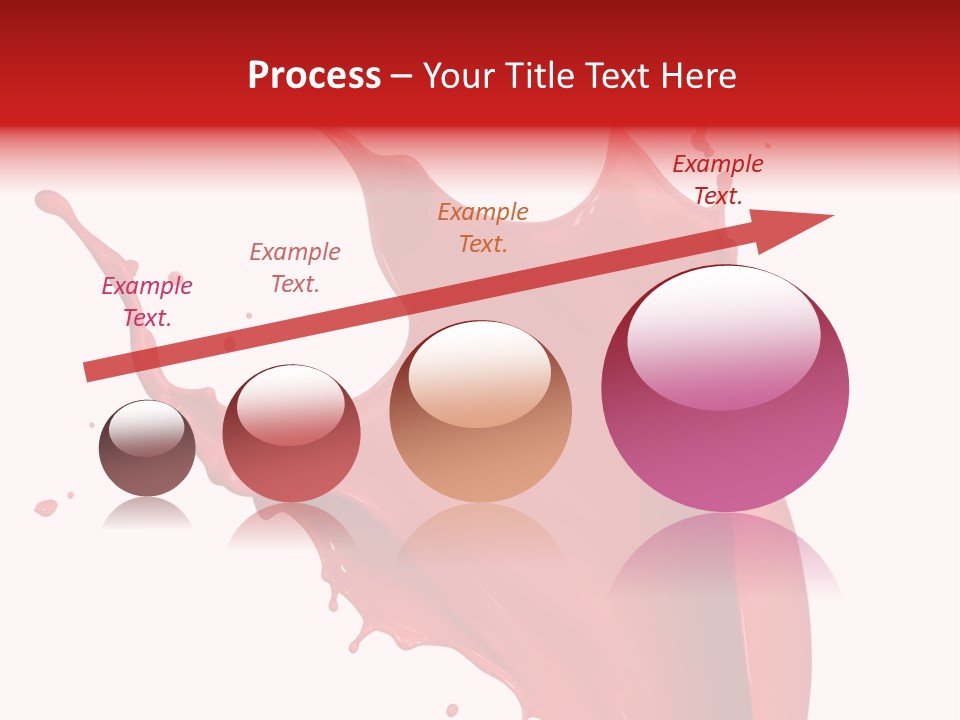 Process – Your Title Text Here

Example Text.

Example Text.

Example Text.

Example Text.